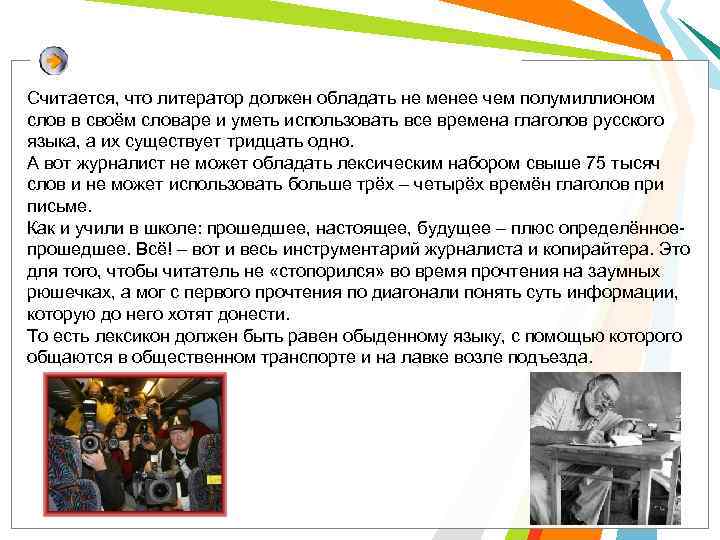 Считается, что литератор должен обладать не менее чем полумиллионом слов в своём словаре и уметь использовать все времена глаголов русского языка, а их существует тридцать одно.
А вот журналист не может обладать лексическим набором свыше 75 тысяч слов и не может использовать больше трёх – четырёх времён глаголов при письме.
Как и учили в школе: прошедшее, настоящее, будущее – плюс определённое-прошедшее. Всё! – вот и весь инструментарий журналиста и копирайтера. Это для того, чтобы читатель не «стопорился» во время прочтения на заумных рюшечках, а мог с первого прочтения по диагонали понять суть информации, которую до него хотят донести.
То есть лексикон должен быть равен обыденному языку, с помощью которого общаются в общественном транспорте и на лавке возле подъезда.